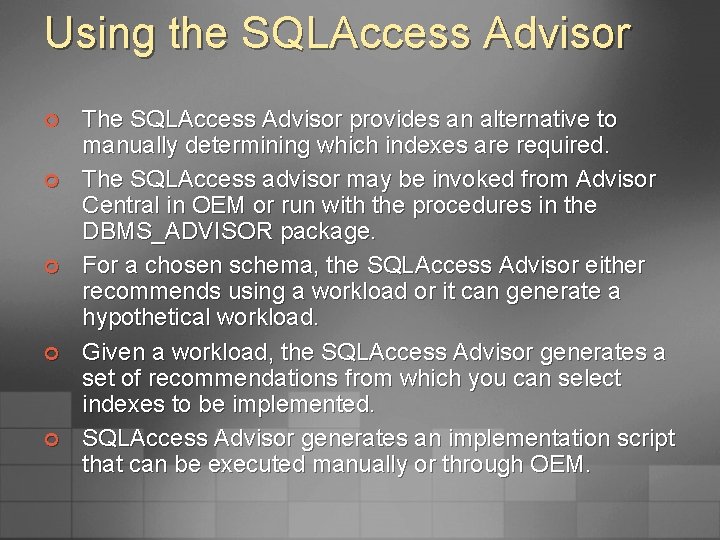 Using the SQLAccess Advisor

The SQLAccess Advisor provides an alternative to manually determining which indexes are required.

The SQLAccess advisor may be invoked from Advisor Central in OEM or run with the procedures in the DBMS_ADVISOR package.

For a chosen schema, the SQLAccess Advisor either recommends using a workload or it can generate a hypothetical workload.

Given a workload, the SQLAccess Advisor generates a set of recommendations from which you can select indexes to be implemented.

SQLAccess Advisor generates an implementation script that can be executed manually or through OEM.